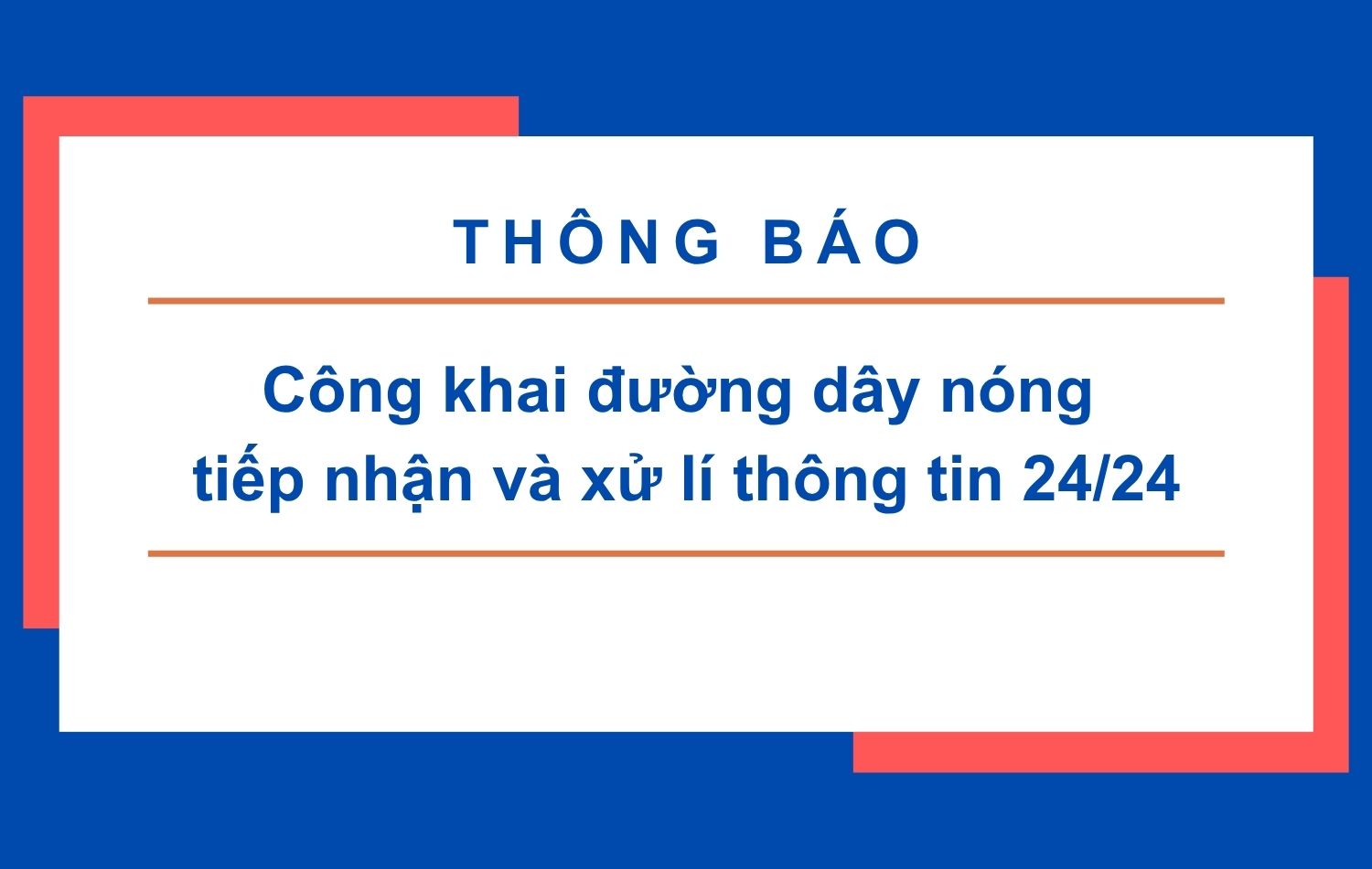 THÔNG BÁO

Công khai đường dây nóng tiếp nhận và xử lí thông tin 24/24